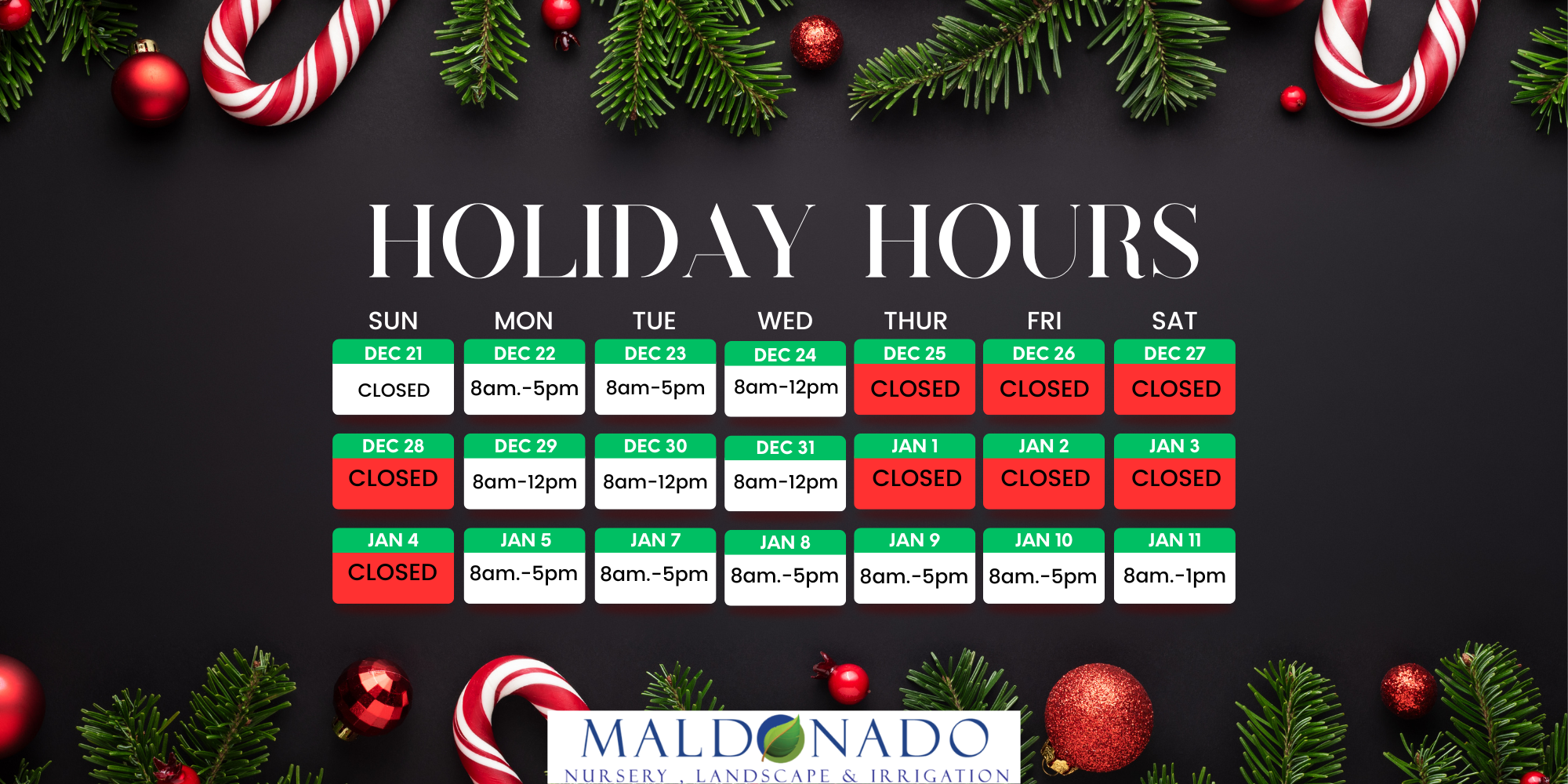 HOLIDAY HOURS

| SUN | MON | TUE | WED | THUR | FRI | SAT |
|---|---|---|---|---|---|---|
| DEC 21 CLOSED | DEC 22 8am.-5pm | DEC 23 8am-5pm | DEC 24 8am-12pm | DEC 25 CLOSED | DEC 26 CLOSED | DEC 27 CLOSED |
| DEC 28 CLOSED | DEC 29 8am-12pm | DEC 30 8am-12pm | DEC 31 8am-12pm | JAN 1 CLOSED | JAN 2 CLOSED | JAN 3 CLOSED |
| JAN 4 CLOSED | JAN 5 8am.-5pm | JAN 7 8am.-5pm | JAN 8 8am.-5pm | JAN 9 8am.-5pm | JAN 10 8am.-5pm | JAN 11 8am.-1pm |

MALDONADO
NURSERY , LANDSCAPE & IRRIGATION